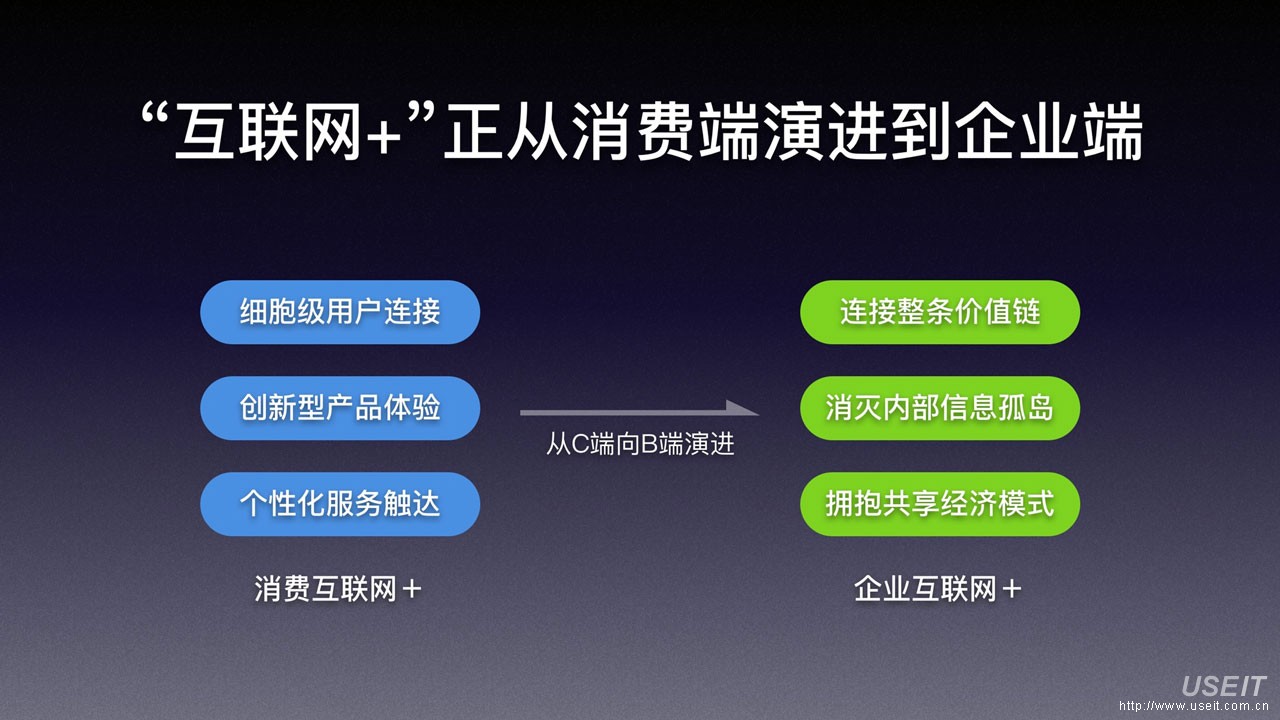 “互联网+”正从消费端演进到企业端

细胞级用户连接

创新型产品体验

个性化服务触达

消费互联网＋

从C端向B端演进

连接整条价值链

消灭内部信息孤岛

拥抱共享经济模式

企业互联网＋

USEIT
http://www.useit.com.cn